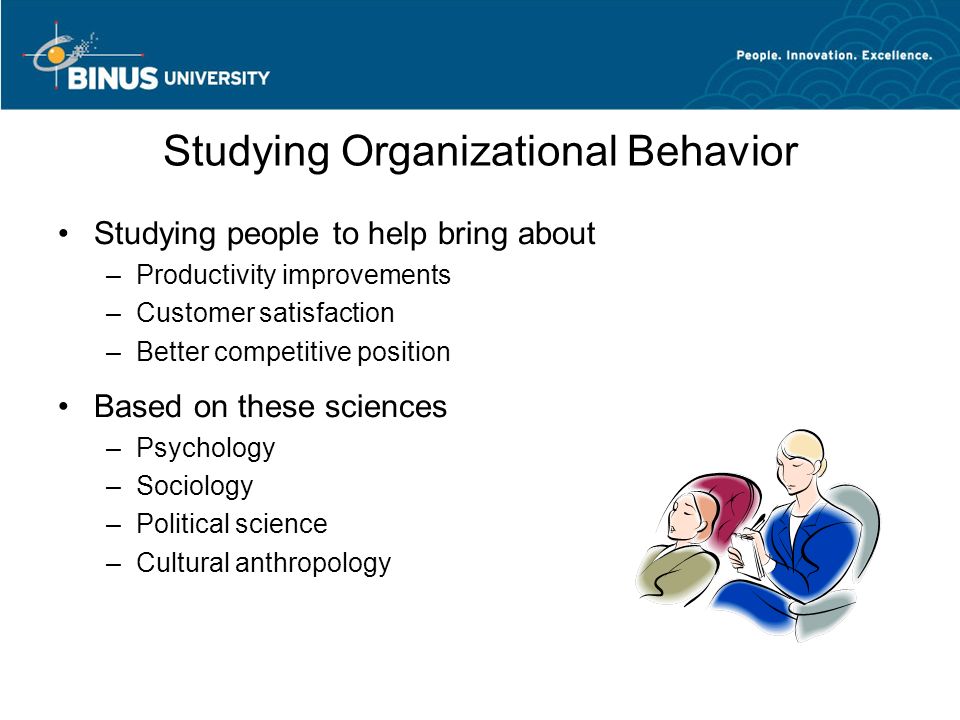 BINUS UNIVERSITY

People. Innovation. Excellence.

Studying Organizational Behavior

• Studying people to help bring about
– Productivity improvements
– Customer satisfaction
– Better competitive position

• Based on these sciences
– Psychology
– Sociology
– Political science
– Cultural anthropology